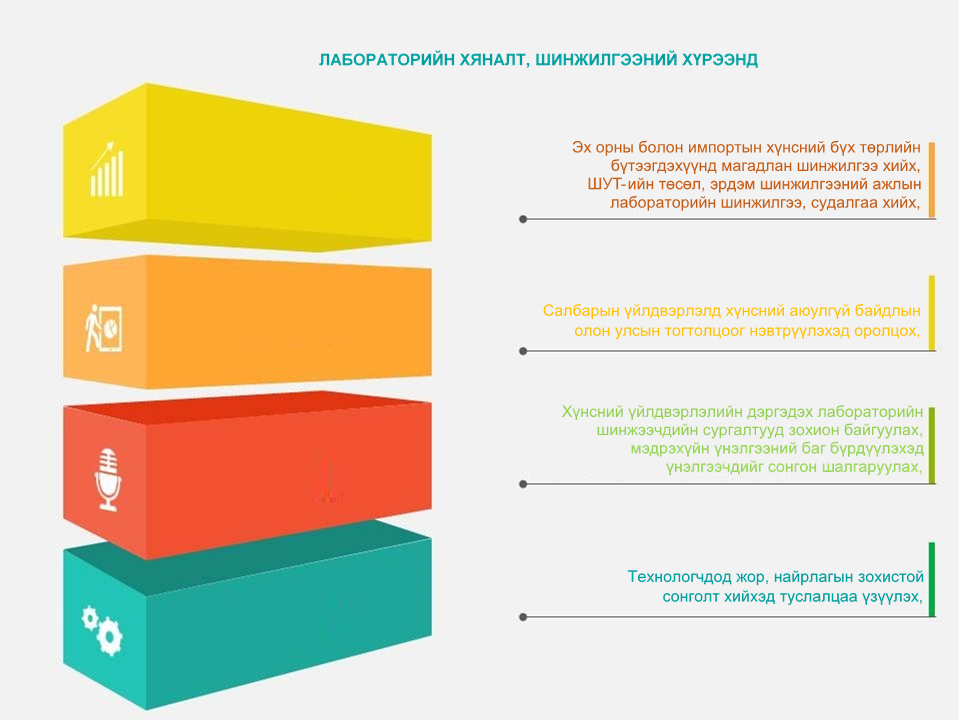 ЛАБОРАТОРИЙН ХЯНАЛТ, ШИНЖИЛГЭЭНИЙ ХҮРЭЭНД

Эх орны болон импортын хүнсний бүх төрлийн бүтээгдэхүүнд магадлан шинжилгээ хийх, ШУТ-ийн төсөл, эрдэм шинжилгээний ажлын лабораторийн шинжилгээ, судалгаа хийх,

Салбарын үйлдвэрлэлд хүнсний аюулгүй байдлын олон улсын тогтолцоог нэвтрүүлэхэд оролцох,

Хүнсний үйлдвэрлэлийн дэргэдэх лабораторийн шинжээчдийн сургалтууд зохион байгуулах, мэдрэхүйн үнэлгээний баг бүрдүүлэхэд үнэлгээчдийг сонгон шалгаруулах,

Технологчдод жор, найрлагын зохистой сонголт хийхэд туслалцаа үзүүлэх,